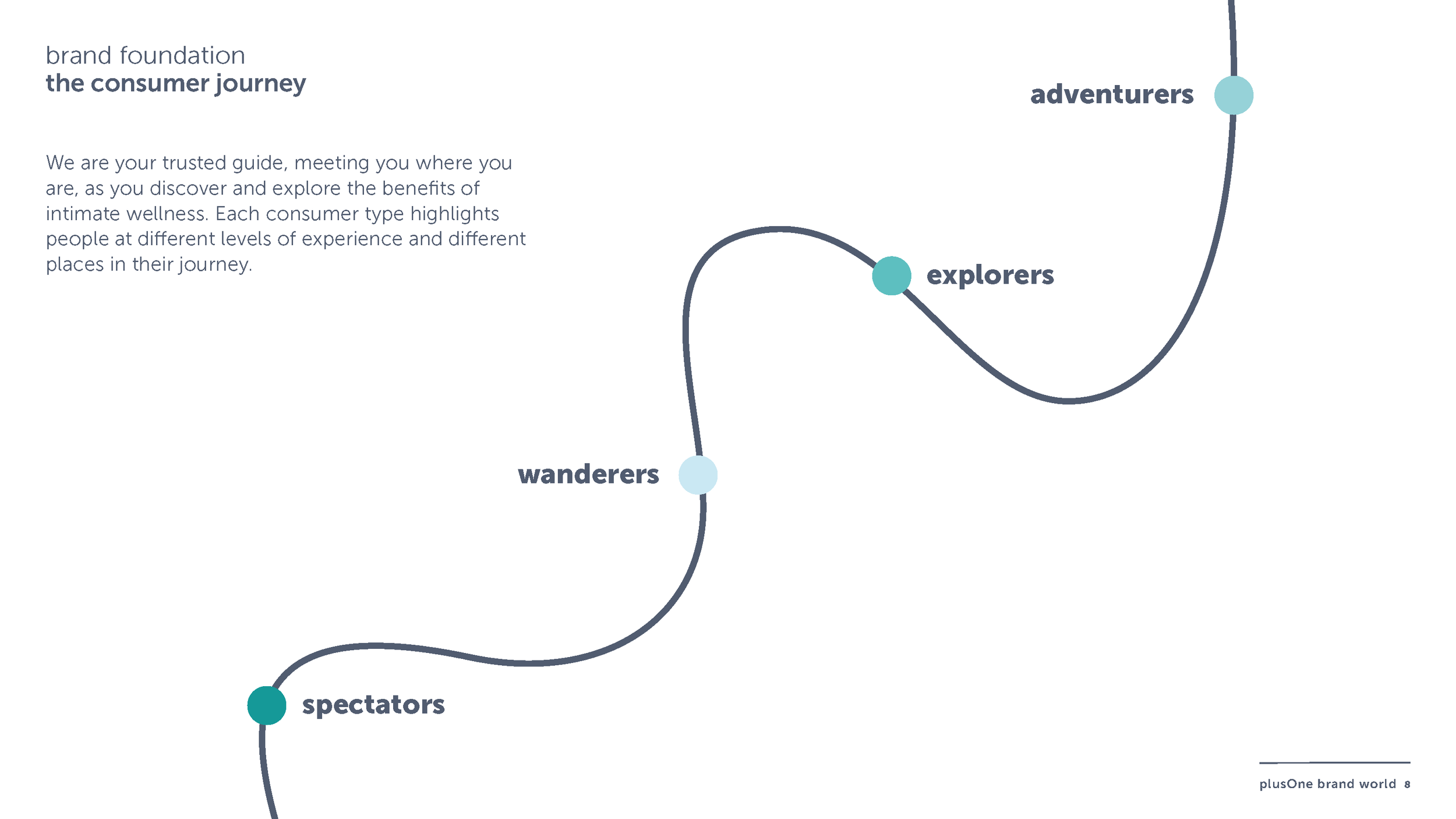 brand foundation
the consumer journey

We are your trusted guide, meeting you where you are, as you discover and explore the benefits of intimate wellness. Each consumer type highlights people at different levels of experience and different places in their journey.

adventurers

explorers

wanderers

spectators

plusOne brand world 8